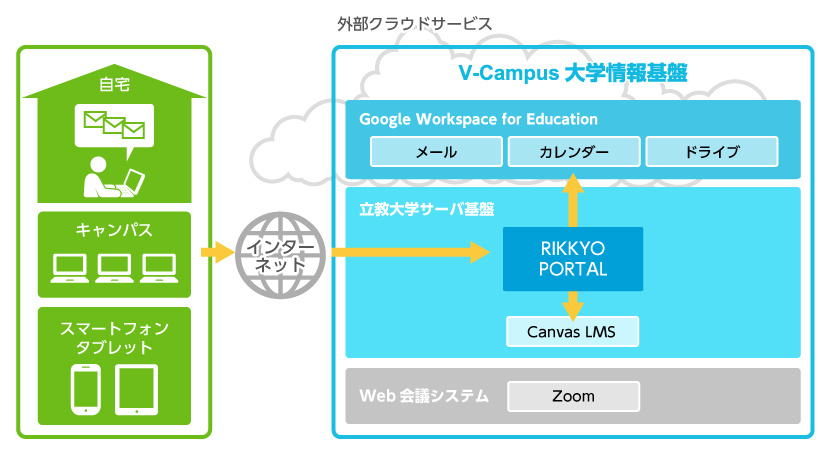 外部クラウドサービス

自宅

キャンパス

スマートフォン
タブレット

インターネット

V-Campus 大学情報基盤

Google Workspace for Education

メール

カレンダー

ドライブ

立教大学サーバ基盤

RIKKYO PORTAL

Canvas LMS

Web 会議システム

Zoom